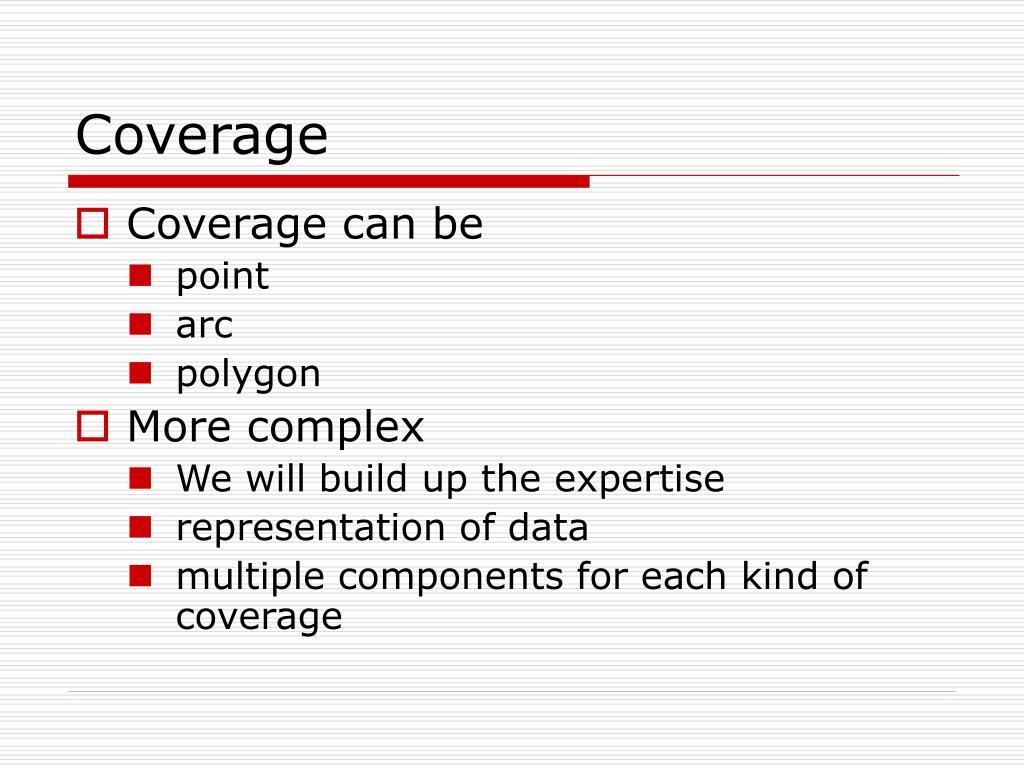 Coverage

Coverage can be
point
arc
polygon
More complex
We will build up the expertise
representation of data
multiple components for each kind of coverage